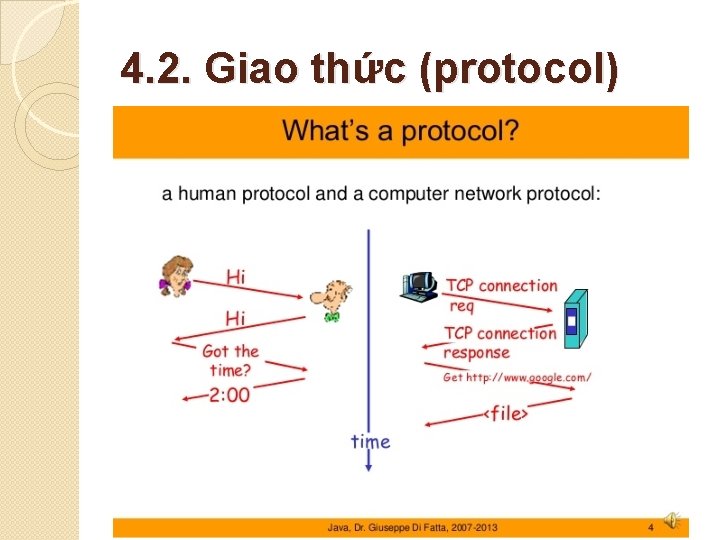 4.2. Giao thức (protocol)

What's a protocol?

a human protocol and a computer network protocol:

Hi

Hi

Got the time?

2:00

TCP connection req

TCP connection response

Get http://www.google.com/

<file>

time

Java, Dr. Giuseppe Di Fatta, 2007-2013

4